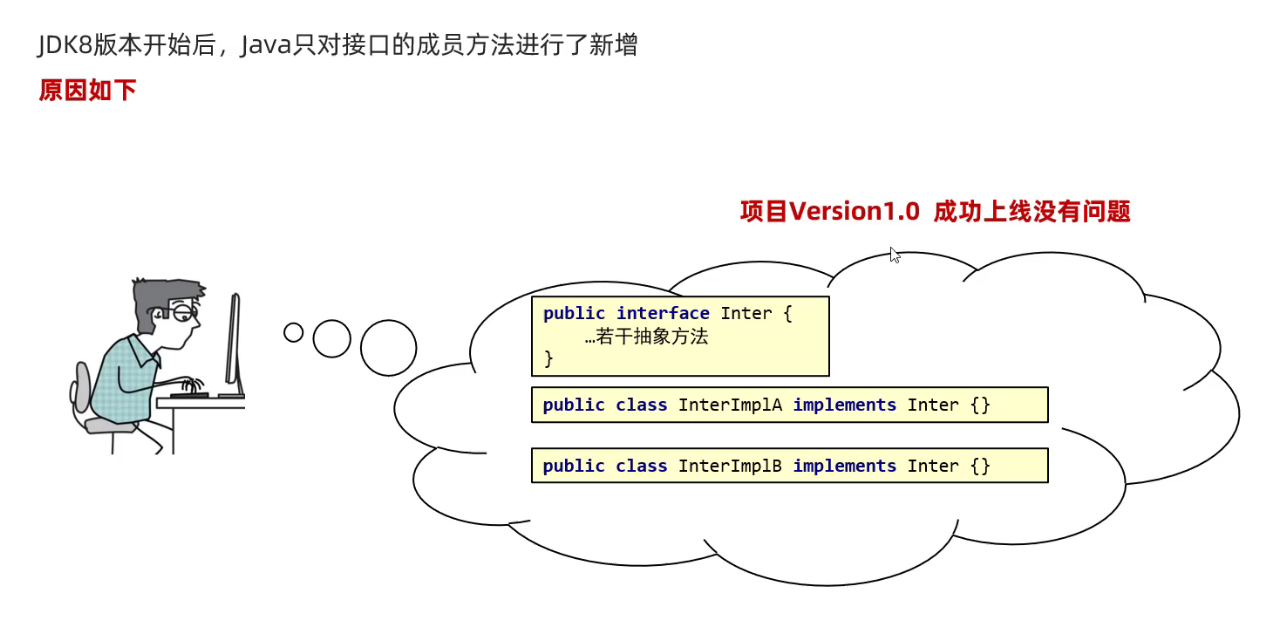 JDK8版本开始后，Java只对接口的成员方法进行了新增

原因如下

项目Version1.0 成功上线没有问题

public interface Inter {
    …若干抽象方法
}

public class InterImplA implements Inter {}

public class InterImplB implements Inter {}